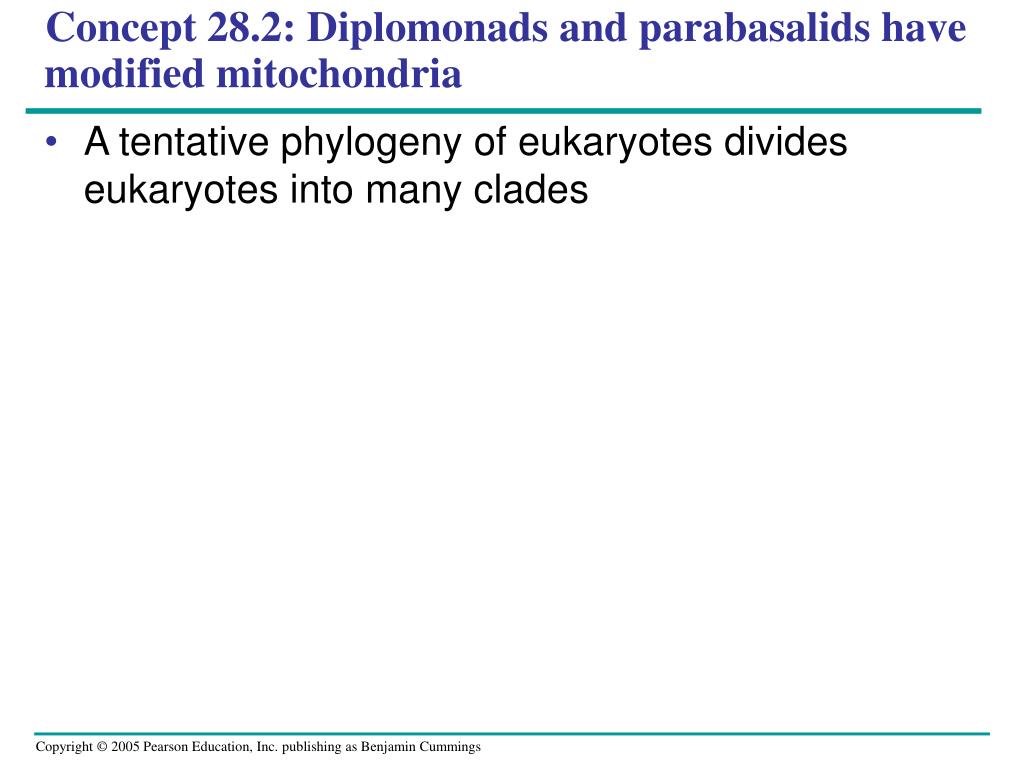 Concept 28.2: Diplomonads and parabasalids have modified mitochondria

• A tentative phylogeny of eukaryotes divides eukaryotes into many clades

Copyright © 2005 Pearson Education, Inc. publishing as Benjamin Cummings